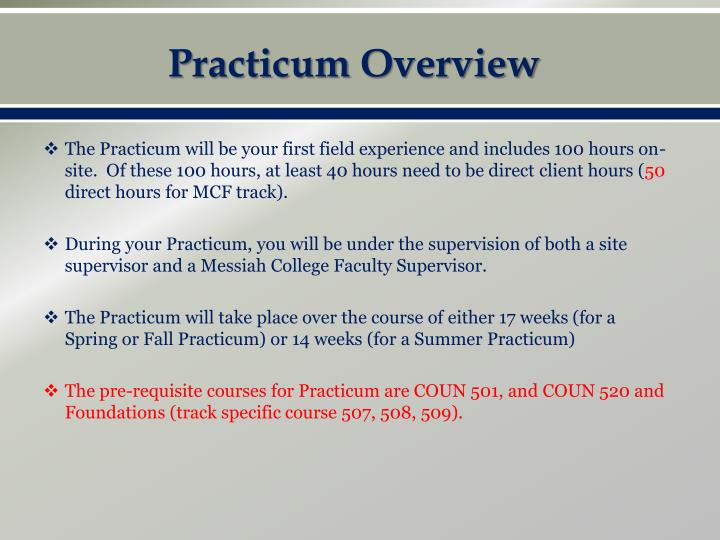 Practicum Overview

❖ The Practicum will be your first field experience and includes 100 hours on-site. Of these 100 hours, at least 40 hours need to be direct client hours (50 direct hours for MCF track).

❖ During your Practicum, you will be under the supervision of both a site supervisor and a Messiah College Faculty Supervisor.

❖ The Practicum will take place over the course of either 17 weeks (for a Spring or Fall Practicum) or 14 weeks (for a Summer Practicum)

❖ The pre-requisite courses for Practicum are COUN 501, and COUN 520 and Foundations (track specific course 507, 508, 509).